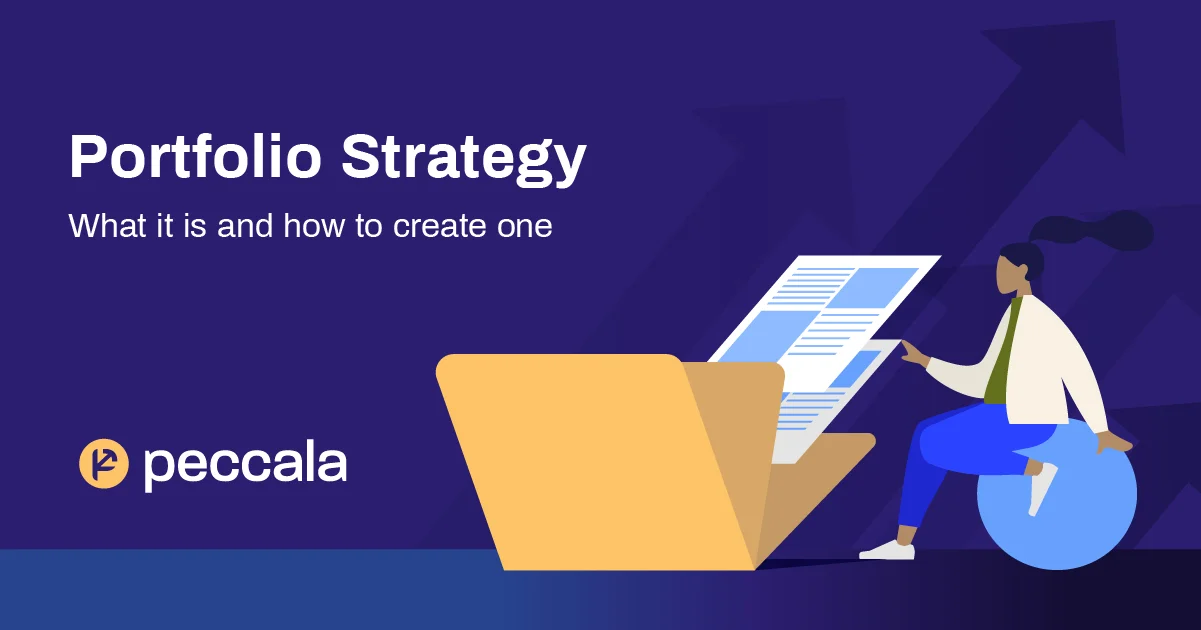 Portfolio Strategy

What it is and how to create one

peccala